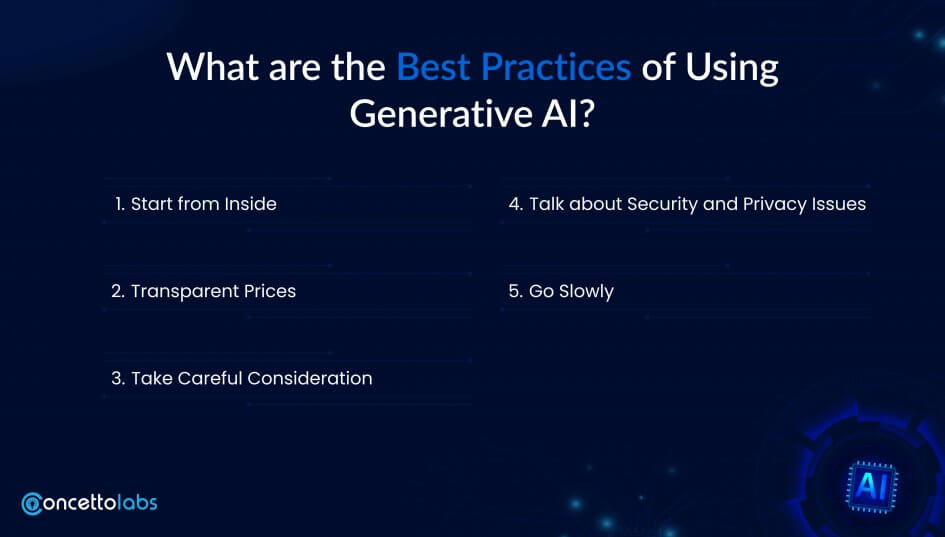 What are the Best Practices of Using Generative AI?

1. Start from Inside

2. Transparent Prices

3. Take Careful Consideration

4. Talk about Security and Privacy Issues

5. Go Slowly

concettolabs

AI